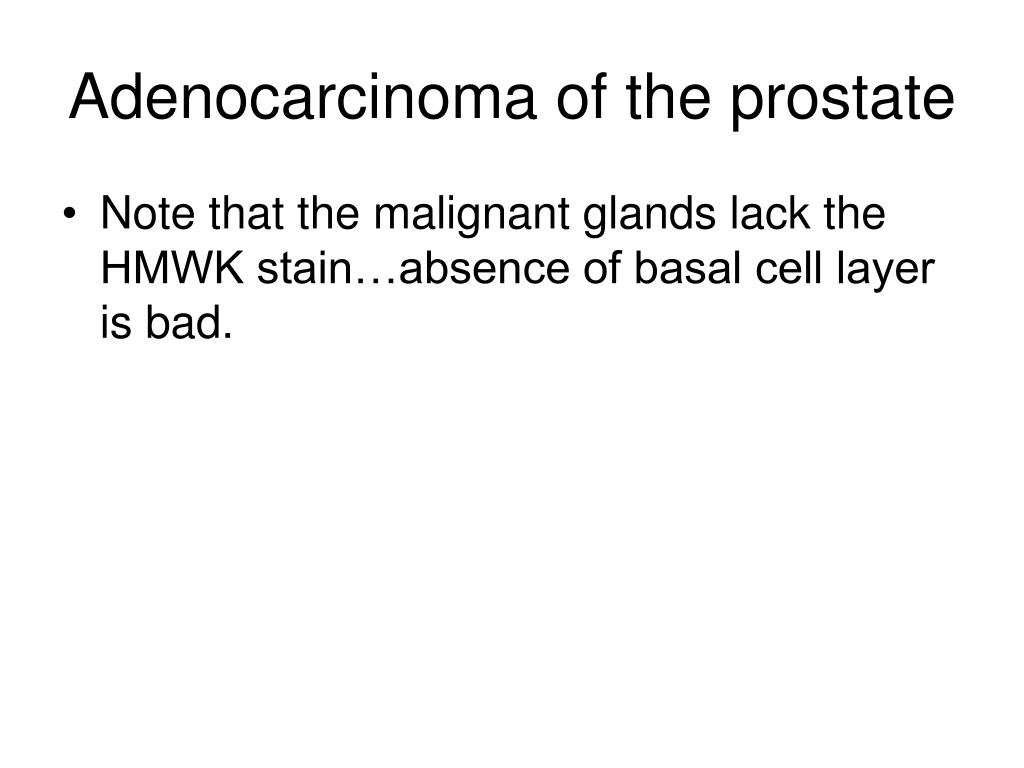 Adenocarcinoma of the prostate

• Note that the malignant glands lack the HMWK stain…absence of basal cell layer is bad.